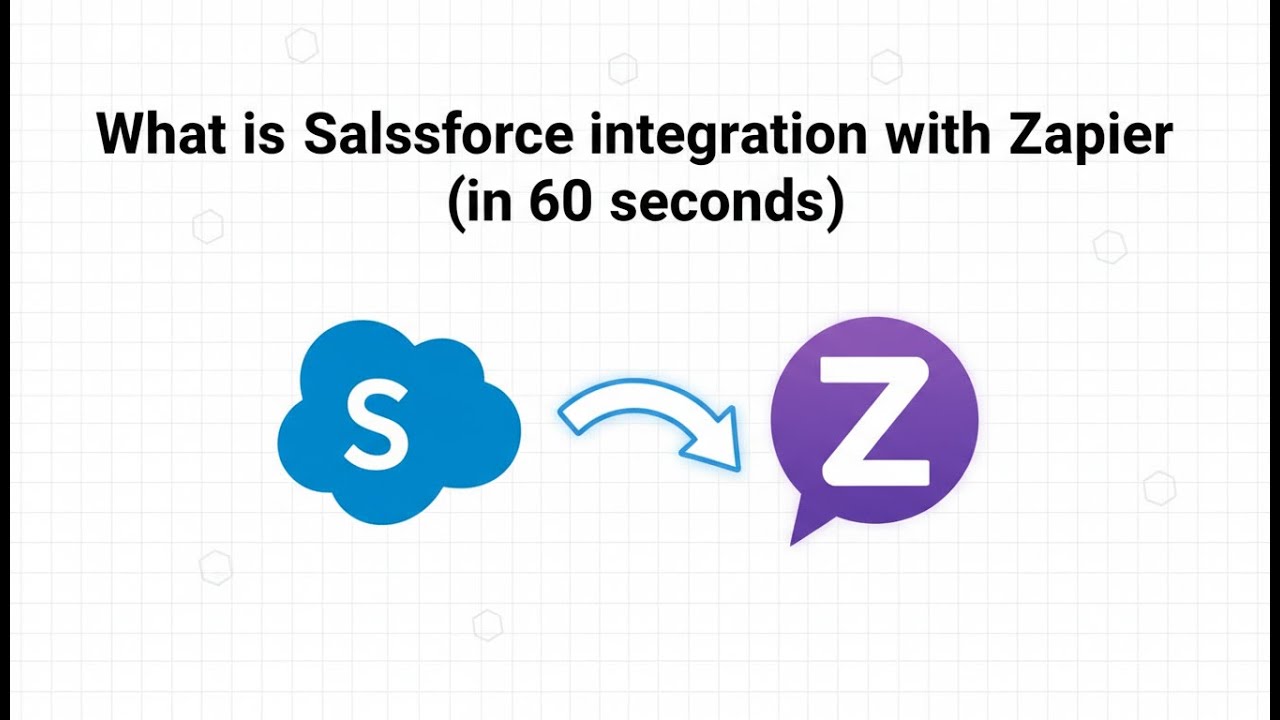 What is Salssforce integration with Zapier
(in 60 seconds)

S

Z